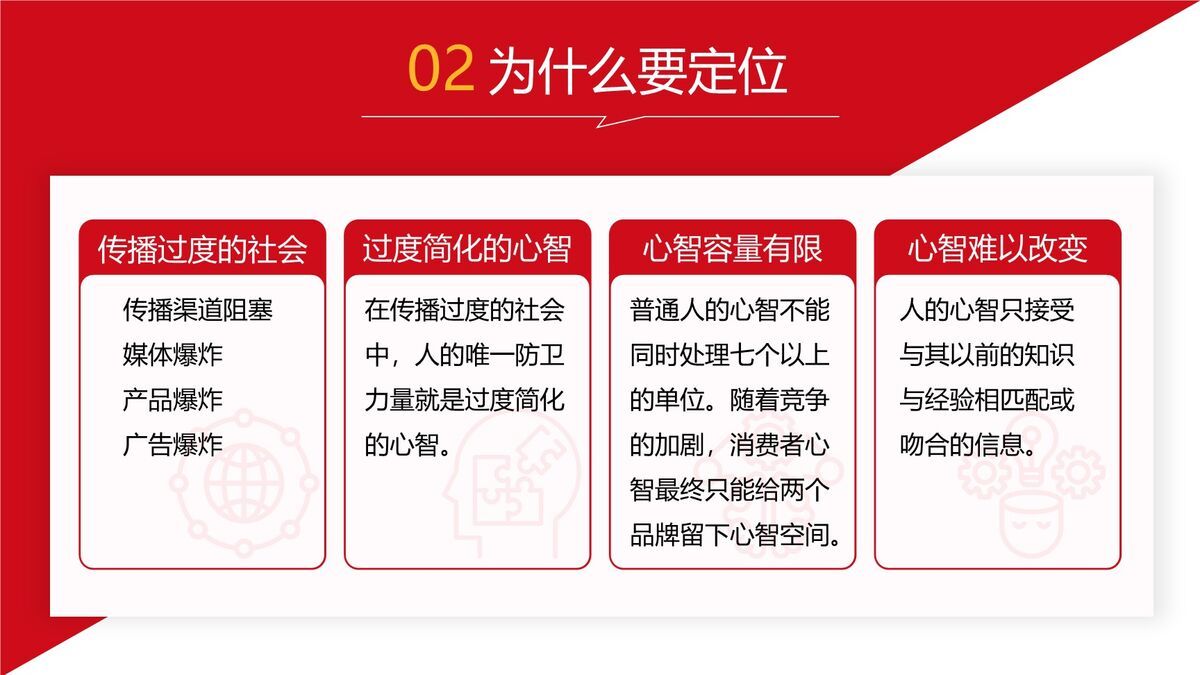 02 为什么要定位

传播过度的社会

传播渠道阻塞
媒体爆炸
产品爆炸
广告爆炸

过度简化的心智

在传播过度的社会中，人的唯一防卫力量就是过度简化的心智。

心智容量有限

普通人的心智不能同时处理七个以上的单位。随着竞争的加剧，消费者心智最终只能给两个品牌留下心智空间。

心智难以改变

人的心智只接受与其以前的知识与经验相匹配或吻合的信息。